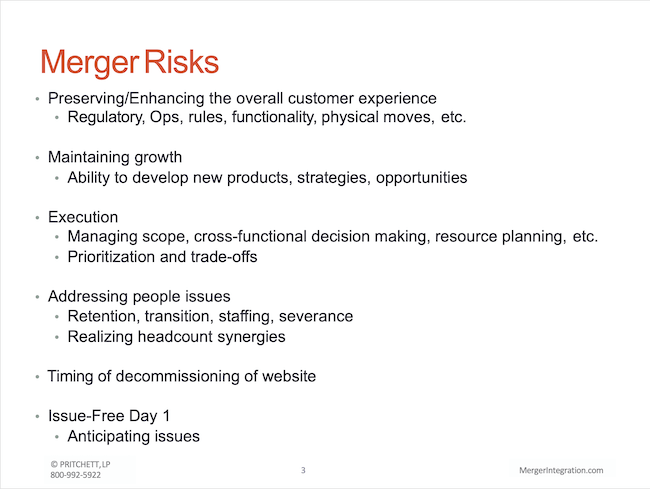 Merger Risks

• Preserving/Enhancing the overall customer experience
  • Regulatory, Ops, rules, functionality, physical moves, etc.

• Maintaining growth
  • Ability to develop new products, strategies, opportunities

• Execution
  • Managing scope, cross-functional decision making, resource planning, etc.
  • Prioritization and trade-offs

• Addressing people issues
  • Retention, transition, staffing, severance
  • Realizing headcount synergies

• Timing of decommissioning of website

• Issue-Free Day 1
  • Anticipating issues

© PRITCHETT, LP
800-992-5922

3

MergerIntegration.com